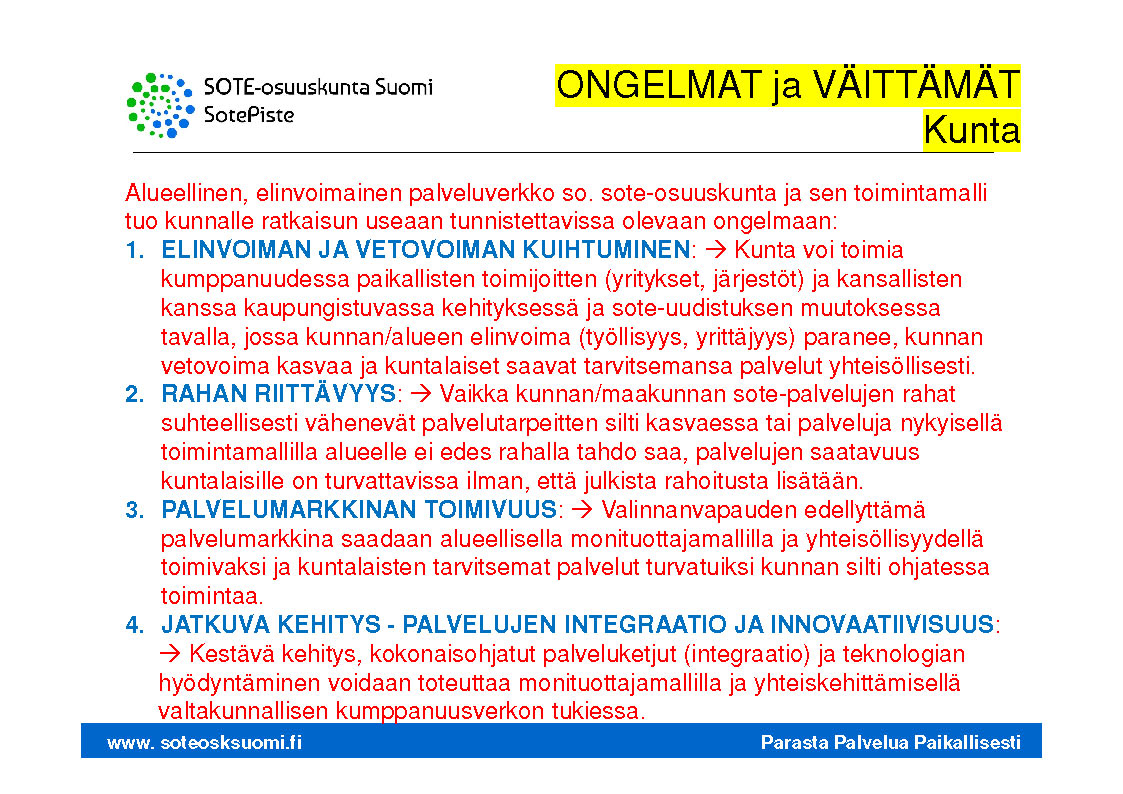 SOTE-osuuskunta Suomi
SotePiste

ONGELMAT ja VÄITTÄMÄT
Kunta

Alueellinen, elinvoimainen palveluverkko so. sote-osuuskunta ja sen toimintamalli tuo kunnalle ratkaisun useaan tunnistettavissa olevaan ongelmaan:

1. ELINVOIMAN JA VETOVOIMAN KUIHTUMINEN: → Kunta voi toimia kumppanuudessa paikallisten toimijoitten (yritykset, järjestöt) ja kansallisten kanssa kaupungistuvassa kehityksessä ja sote-uudistuksen muutoksessa tavalla, jossa kunnan/alueen elinvoima (työllisyys, yrittäjyys) paranee, kunnan vetovoima kasvaa ja kuntalaiset saavat tarvitsemansa palvelut yhteisöllisesti.
2. RAHAN RIITTÄVYYS: → Vaikka kunnan/maakunnan sote-palvelujen rahat suhteellisesti vähenevät palvelutarpeitten silti kasvaessa tai palveluja nykyisellä toimintamallilla alueelle ei edes rahalla tahdo saa, palvelujen saatavuus kuntalaisille on turvattavissa ilman, että julkista rahoitusta lisätään.
3. PALVELUMARKKINAN TOIMIVUUS: → Valinnanvapauden edellyttämä palvelumarkkina saadaan alueellisella monituottajamallilla ja yhteisöllisyydellä toimivaksi ja kuntalaisten tarvitsemat palvelut turvatuiksi kunnan silti ohjatessa toimintaa.
4. JATKUVA KEHITYS - PALVELUJEN INTEGRAATIO JA INNOVAATIIVISUUS: → Kestävä kehitys, kokonaisohjatut palveluketjut (integraatio) ja teknologian hyödyntäminen voidaan toteuttaa monituottajamallilla ja yhteiskehittämisellä valtakunnallisen kumppanuusverkon tukiessa.

www. soteosksuomi.fi
Parasta Palvelua Paikallisesti